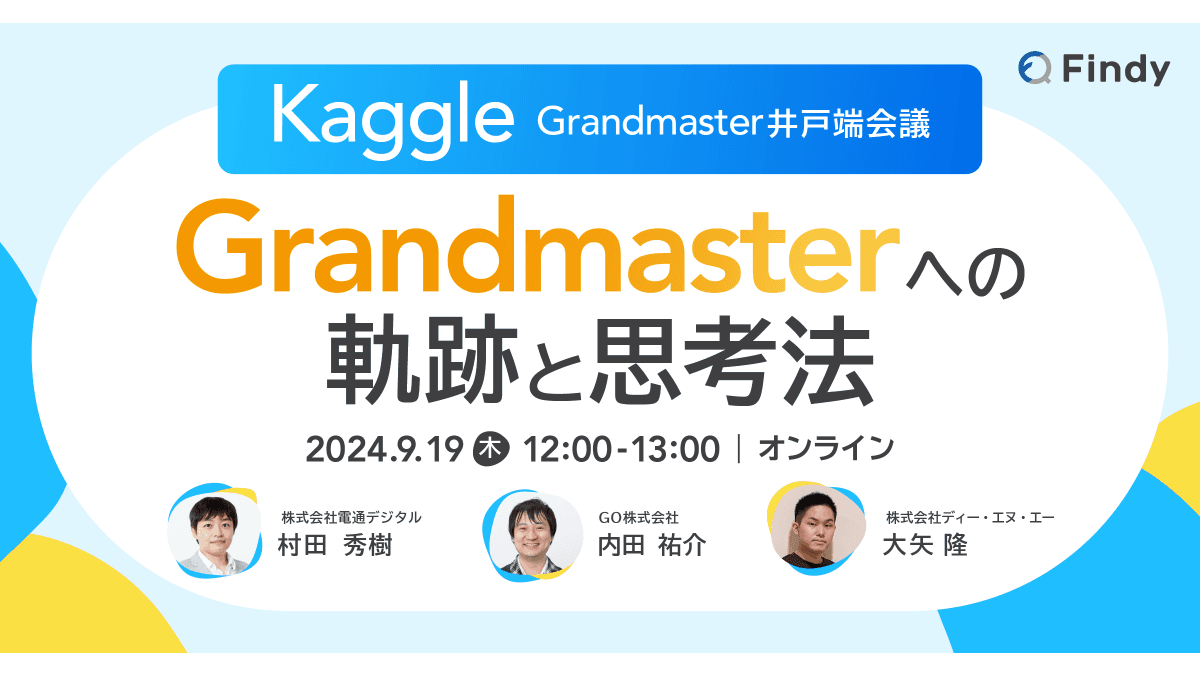 Findy

Kaggle Grandmaster井戸端会議

Grandmasterへの軌跡と思考法

2024.9.19 木 12:00-13:00 | オンライン

株式会社電通デジタル
村田 秀樹

GO株式会社
内田 祐介

株式会社ディー・エヌ・エー
大矢 隆